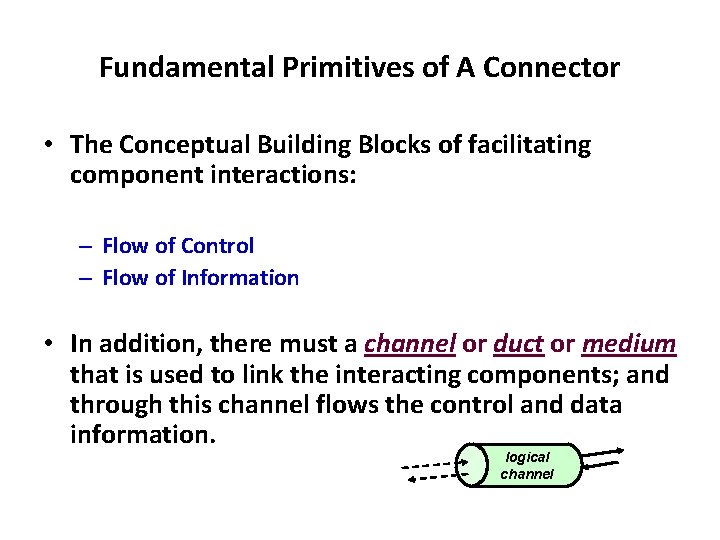 Fundamental Primitives of A Connector

• The Conceptual Building Blocks of facilitating component interactions:

– Flow of Control
– Flow of Information

• In addition, there must a channel or duct or medium that is used to link the interacting components; and through this channel flows the control and data information.

logical channel